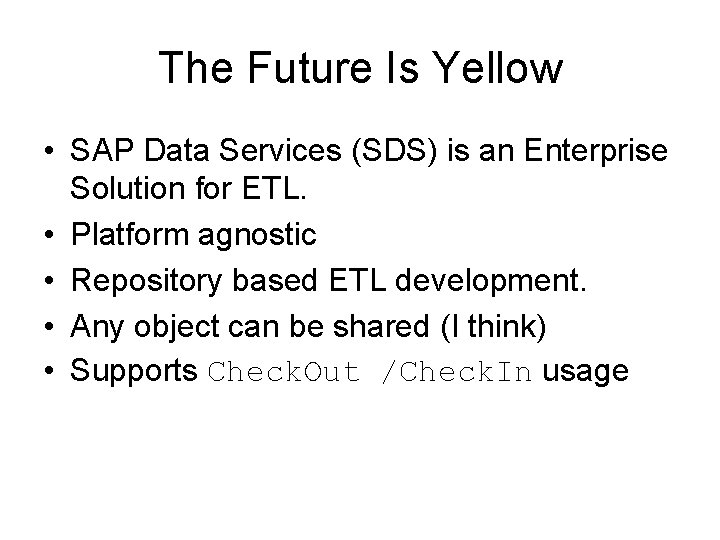 The Future Is Yellow

• SAP Data Services (SDS) is an Enterprise Solution for ETL.
• Platform agnostic
• Repository based ETL development.
• Any object can be shared (I think)
• Supports CheckOut /CheckIn usage